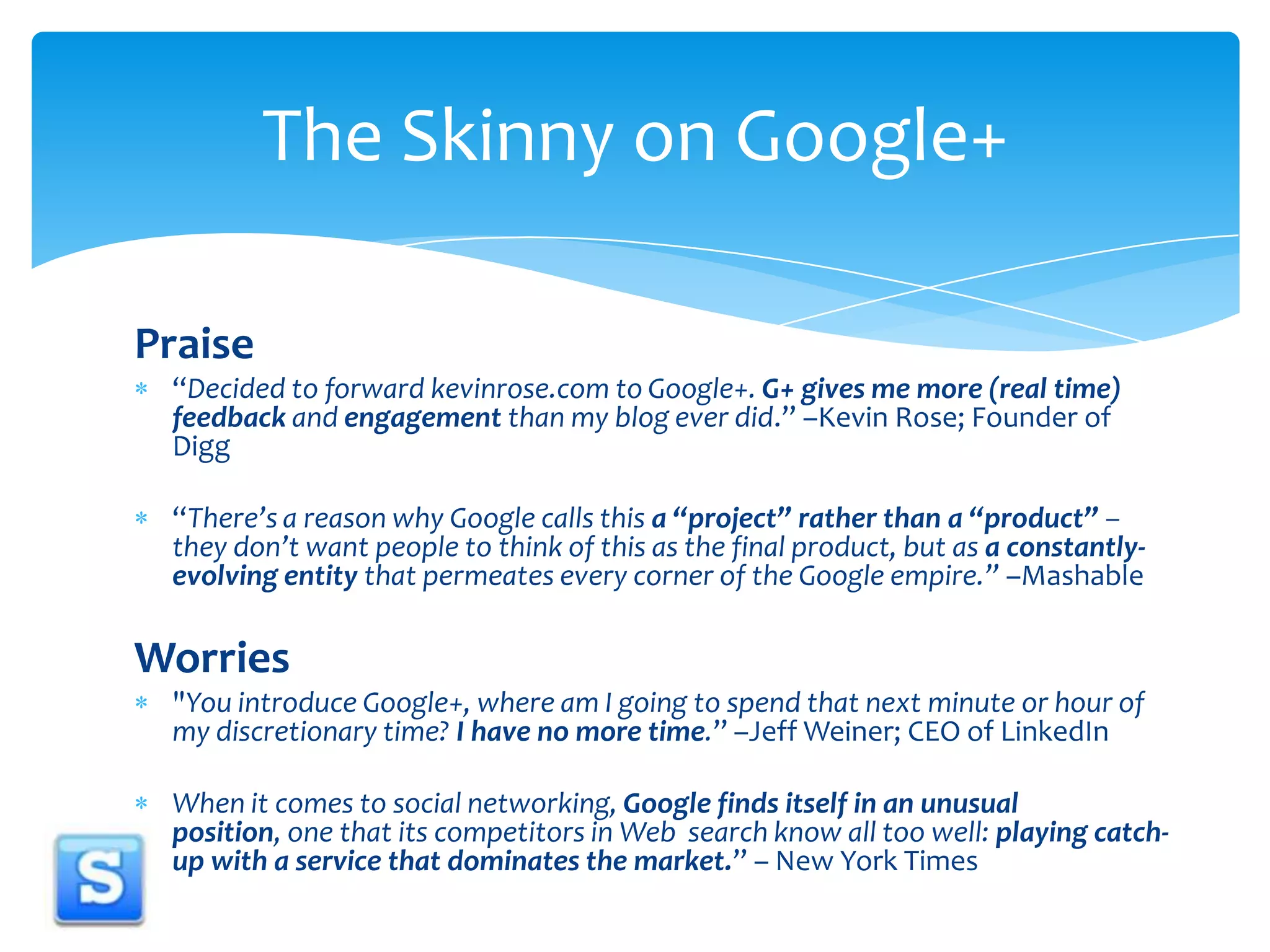 The Skinny on Google+

Praise

* “Decided to forward kevinrose.com to Google+. G+ gives me more (real time) feedback and engagement than my blog ever did.” –Kevin Rose; Founder of Digg

* “There’s a reason why Google calls this a “project” rather than a “product” – they don’t want people to think of this as the final product, but as a constantly-evolving entity that permeates every corner of the Google empire.” –Mashable

Worries

* "You introduce Google+, where am I going to spend that next minute or hour of my discretionary time? I have no more time.” –Jeff Weiner; CEO of LinkedIn

* When it comes to social networking, Google finds itself in an unusual position, one that its competitors in Web search know all too well: playing catch-up with a service that dominates the market.” – New York Times

S